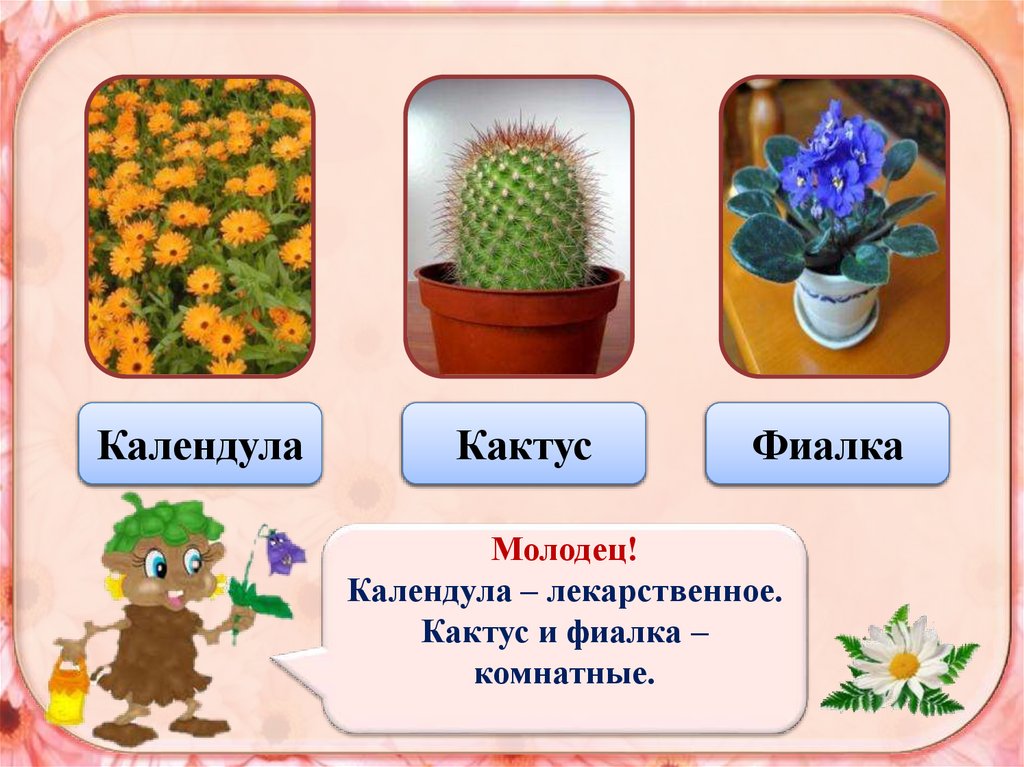 Календула

Кактус

Фиалка

Молодец!
Календула – лекарственное.
Кактус и фиалка – комнатные.